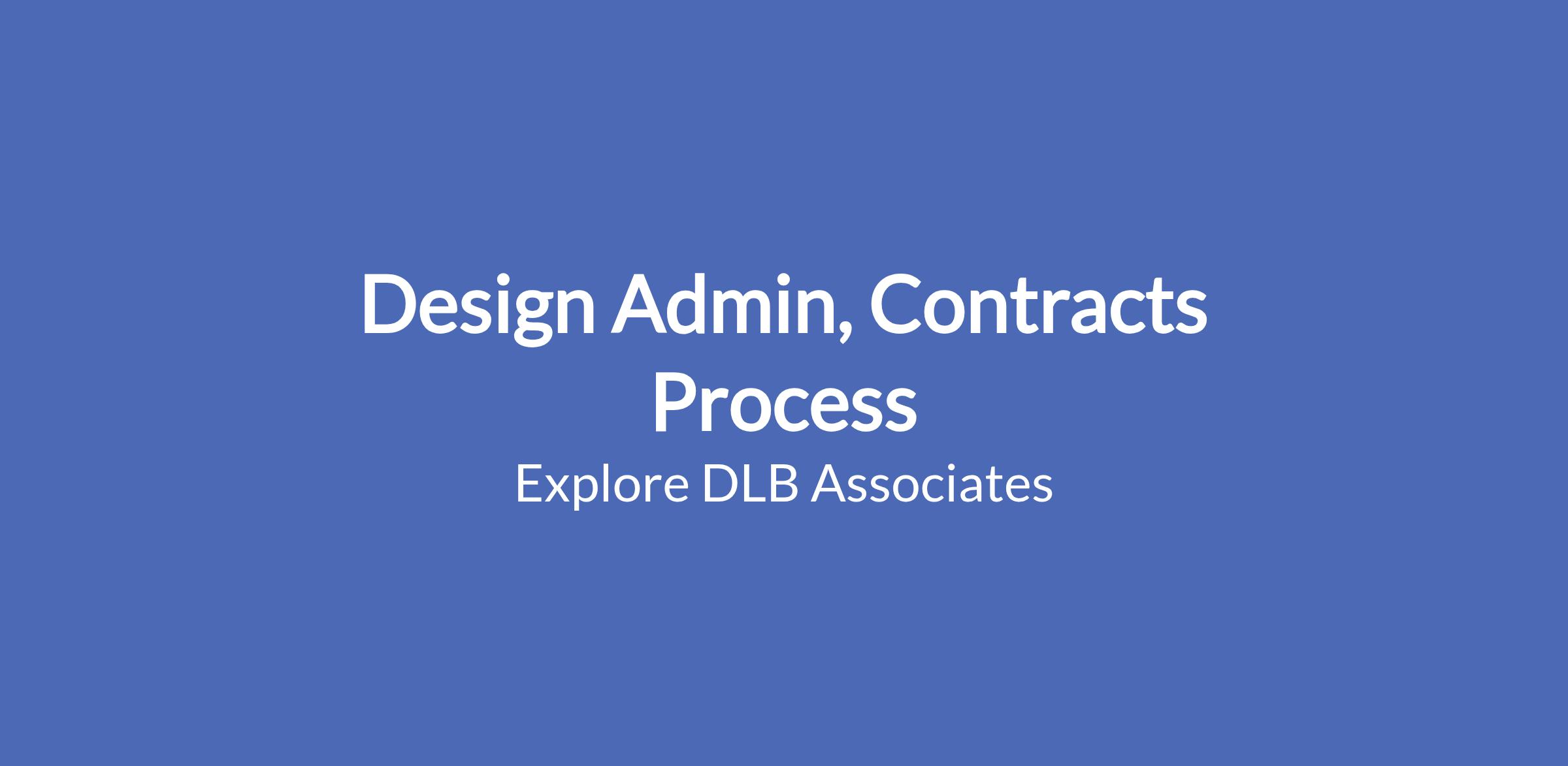 Design Admin, Contracts Process

Explore DLB Associates